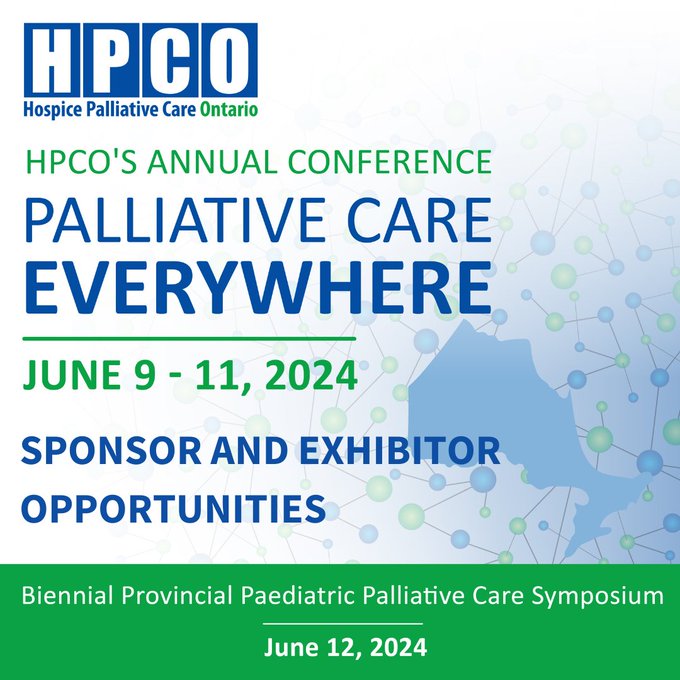 HPCO
Hospice Palliative Care Ontario

HPCO'S ANNUAL CONFERENCE

PALLIATIVE CARE EVERYWHERE

JUNE 9 - 11, 2024

SPONSOR AND EXHIBITOR OPPORTUNITIES

Biennial Provincial Paediatric Palliative Care Symposium

June 12, 2024